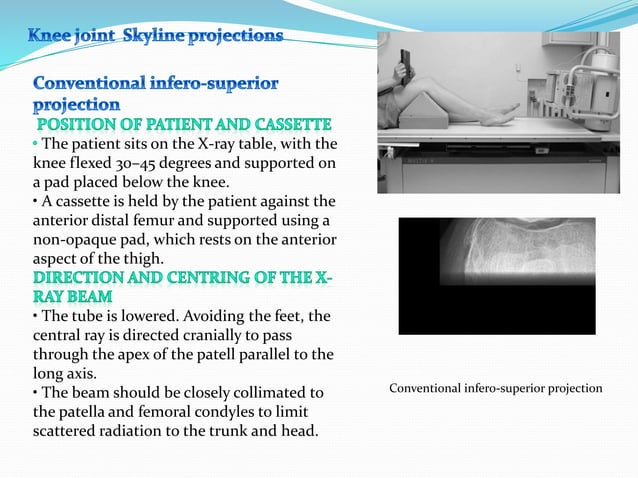 Knee joint  Skyline projections

Conventional infero-superior projection
POSITION OF PATIENT AND CASSETTE
• The patient sits on the X-ray table, with the knee flexed 30–45 degrees and supported on a pad placed below the knee.
• A cassette is held by the patient against the anterior distal femur and supported using a non-opaque pad, which rests on the anterior aspect of the thigh.
DIRECTION AND CENTRING OF THE X-RAY BEAM
• The tube is lowered. Avoiding the feet, the central ray is directed cranially to pass through the apex of the patell parallel to the long axis.
• The beam should be closely collimated to the patella and femoral condyles to limit scattered radiation to the trunk and head.

Conventional infero-superior projection